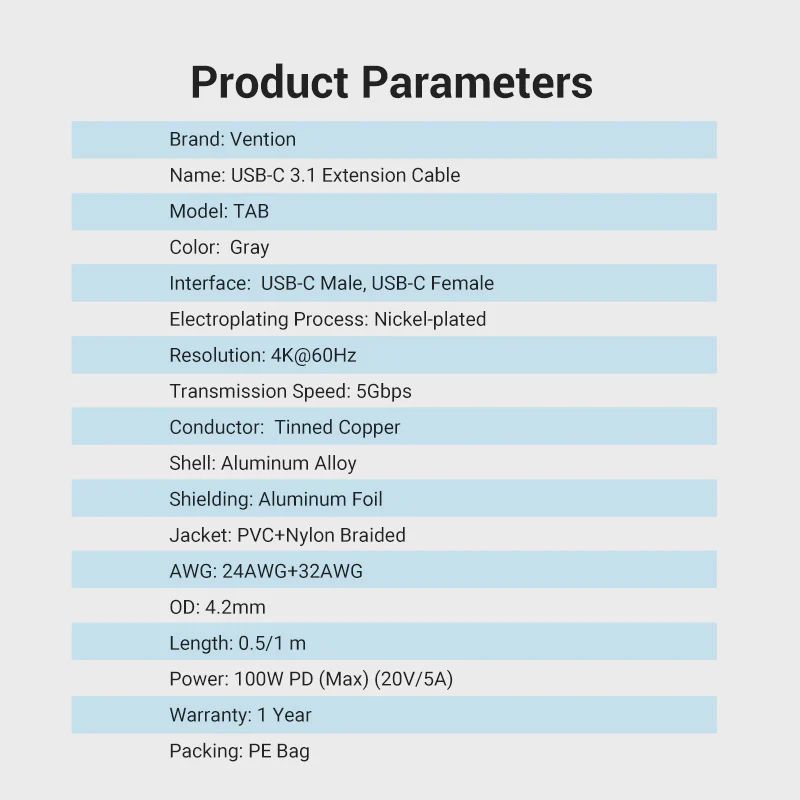 Product Parameters

Brand: Vention

Name: USB-C 3.1 Extension Cable

Model: TAB

Color: Gray

Interface: USB-C Male, USB-C Female

Electroplating Process: Nickel-plated

Resolution: 4K@60Hz

Transmission Speed: 5Gbps

Conductor: Tinned Copper

Shell: Aluminum Alloy

Shielding: Aluminum Foil

Jacket: PVC+Nylon Braided

AWG: 24AWG+32AWG

OD: 4.2mm

Length: 0.5/1 m

Power: 100W PD (Max) (20V/5A)

Warranty: 1 Year

Packing: PE Bag